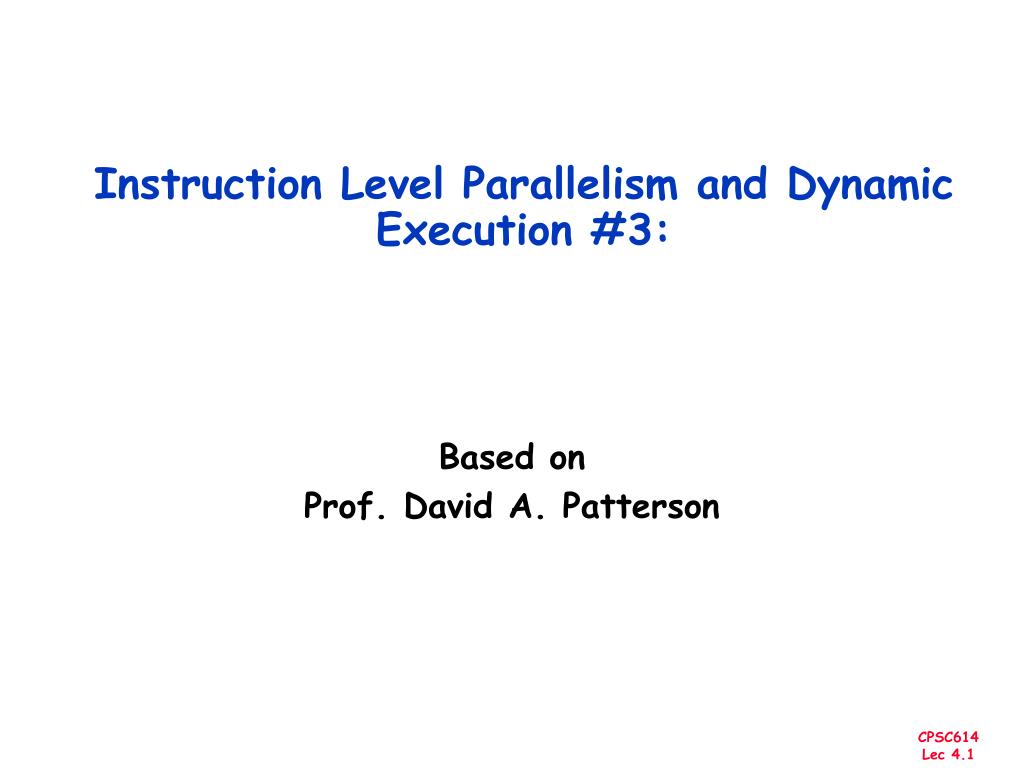 Instruction Level Parallelism and Dynamic Execution #3:

Based on
Prof. David A. Patterson

CPSC614
Lec 4.1